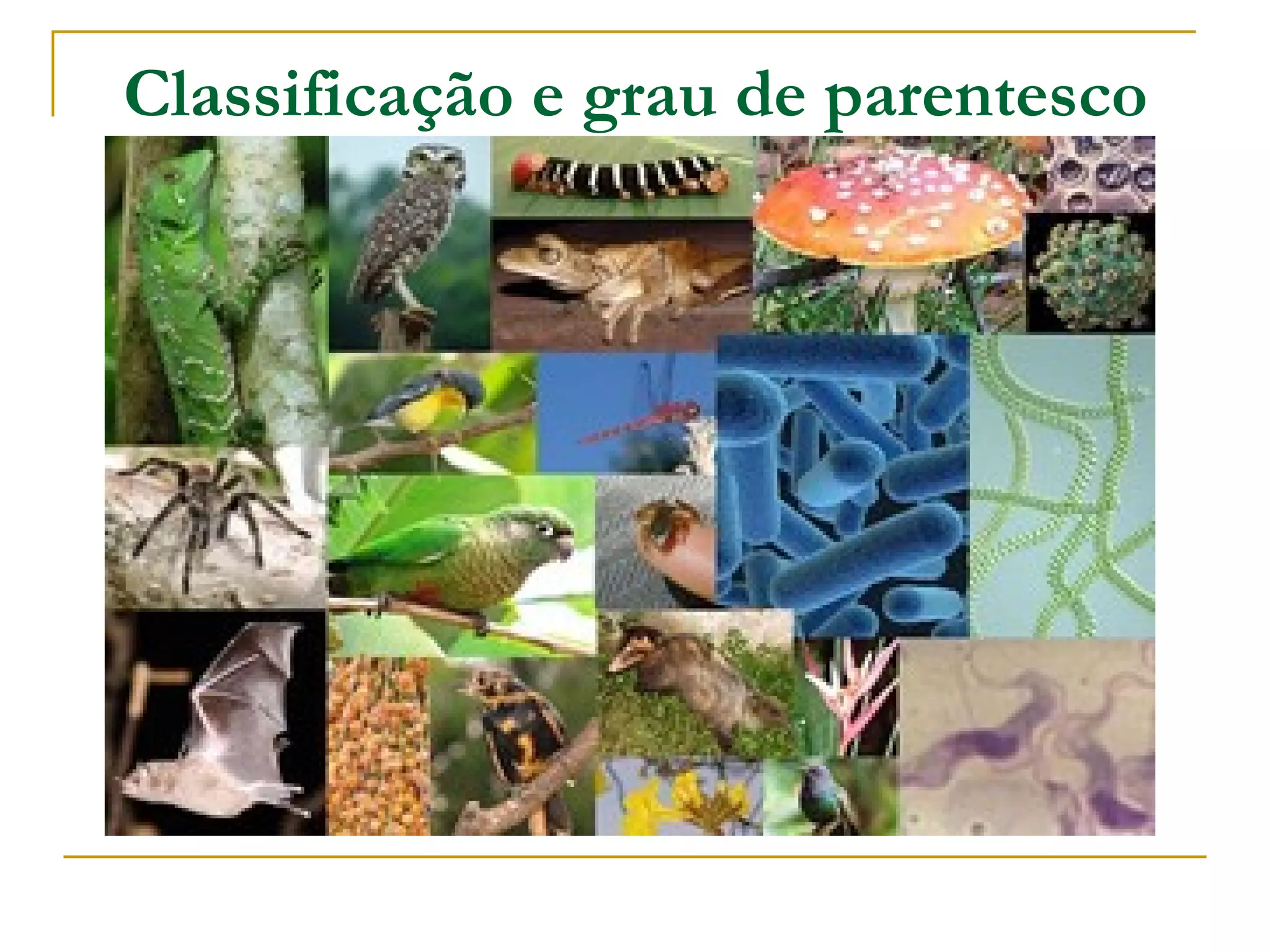 Classificação e grau de parentesco